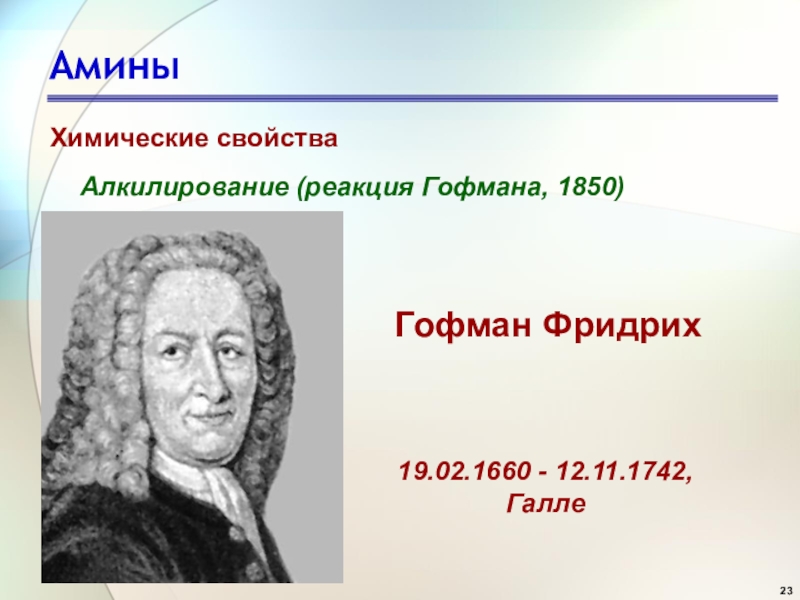 Амины

Химические свойства

Алкилирование (реакция Гофмана, 1850)

Гофман Фридрих

19.02.1660 - 12.11.1742, Галле

23